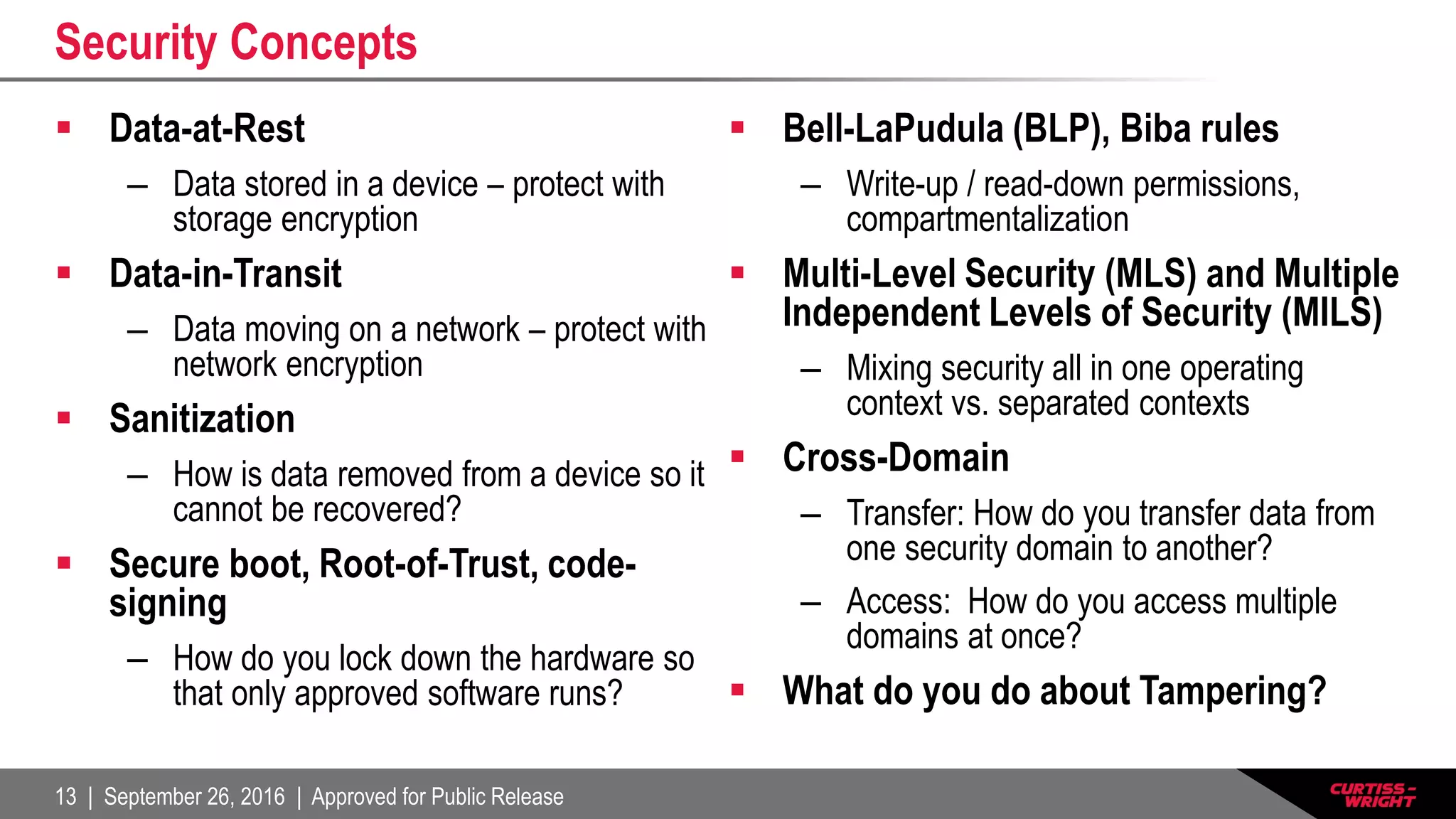 Security Concepts

▪ Data-at-Rest
– Data stored in a device – protect with storage encryption

▪ Data-in-Transit
– Data moving on a network – protect with network encryption

▪ Sanitization
– How is data removed from a device so it cannot be recovered?

▪ Secure boot, Root-of-Trust, code-signing
– How do you lock down the hardware so that only approved software runs?

▪ Bell-LaPudula (BLP), Biba rules
– Write-up / read-down permissions, compartmentalization

▪ Multi-Level Security (MLS) and Multiple Independent Levels of Security (MILS)
– Mixing security all in one operating context vs. separated contexts

▪ Cross-Domain
– Transfer: How do you transfer data from one security domain to another?
– Access: How do you access multiple domains at once?

▪ What do you do about Tampering?

13 | September 26, 2016 | Approved for Public Release

CURTISS-WRIGHT